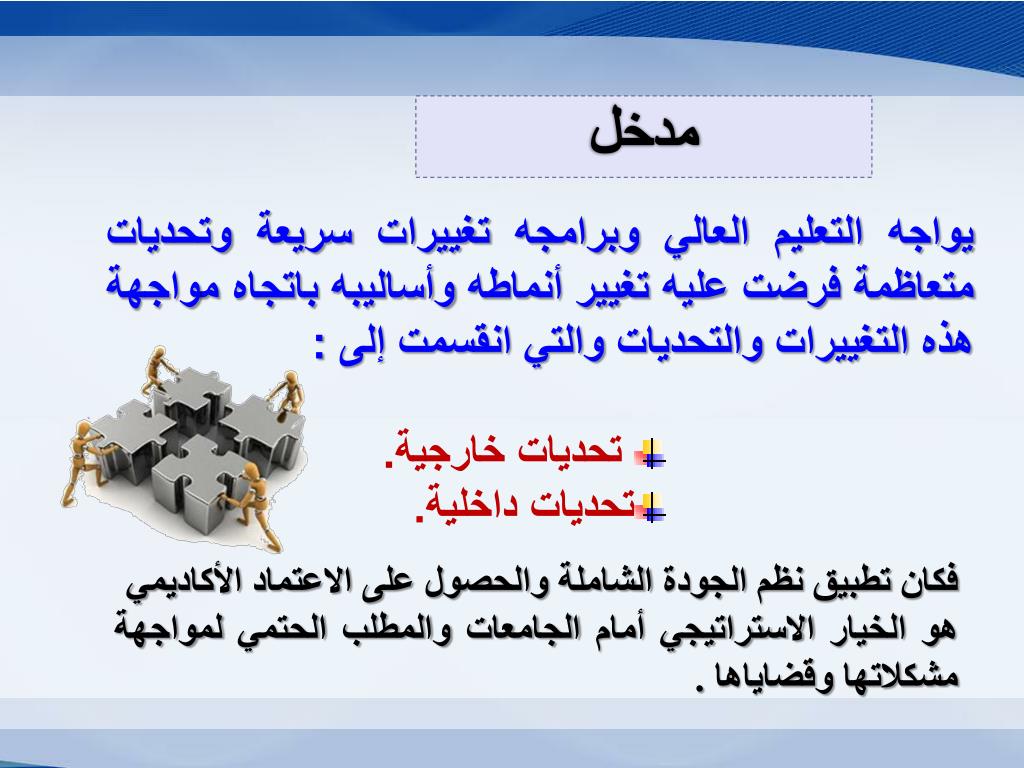 مدخل

يواجه التعليم العالي وبرامجه تغييرات سريعة وتحديات متعاظمة فرضت عليه تغيير أنماطه وأساليبه باتجاه مواجهة هذه التغييرات والتحديات والتي انقسمت إلى :

تحديات خارجية.
تحديات داخلية.

فكان تطبيق نظم الجودة الشاملة والحصول على الاعتماد الأكاديمي هو الخيار الاستراتيجي أمام الجامعات والمطلب الحتمي لمواجهة مشكلاتها وقضاياها .